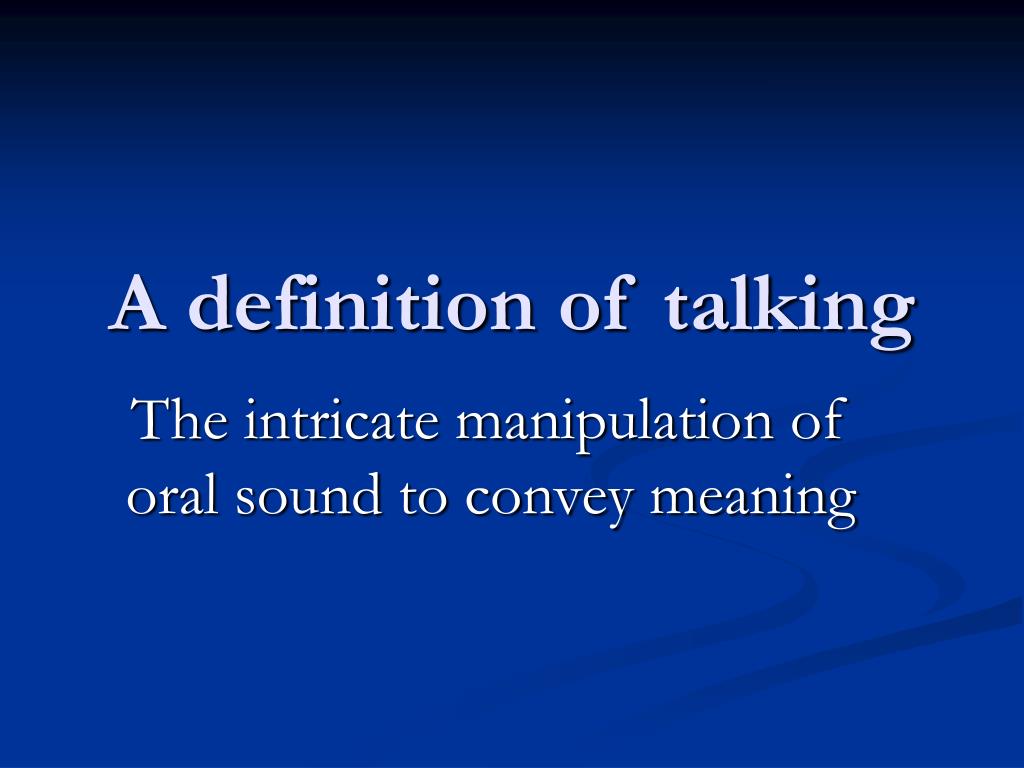 A definition of talking

The intricate manipulation of oral sound to convey meaning